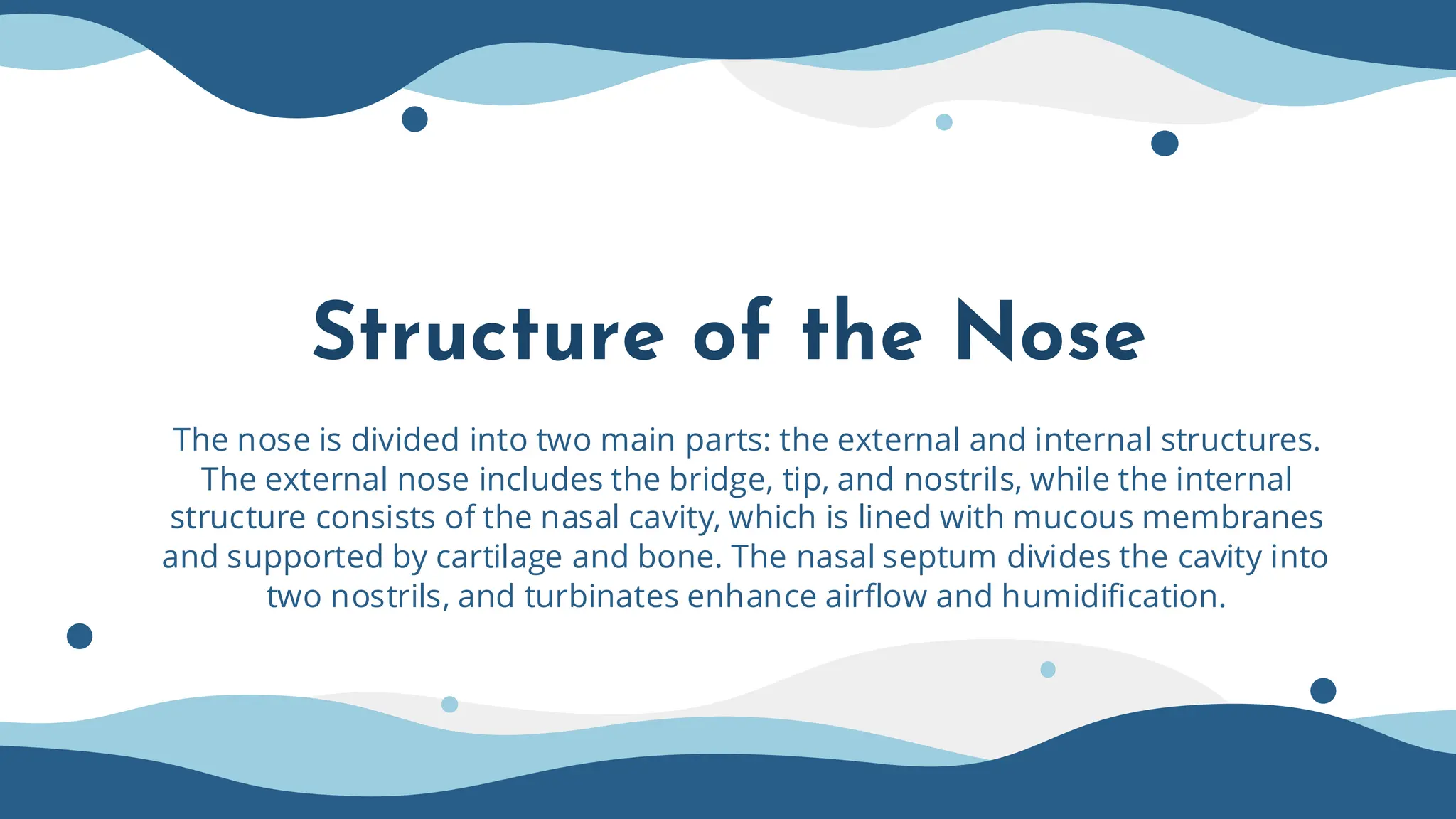 Structure of the Nose

The nose is divided into two main parts: the external and internal structures. The external nose includes the bridge, tip, and nostrils, while the internal structure consists of the nasal cavity, which is lined with mucous membranes and supported by cartilage and bone. The nasal septum divides the cavity into two nostrils, and turbinates enhance airflow and humidification.